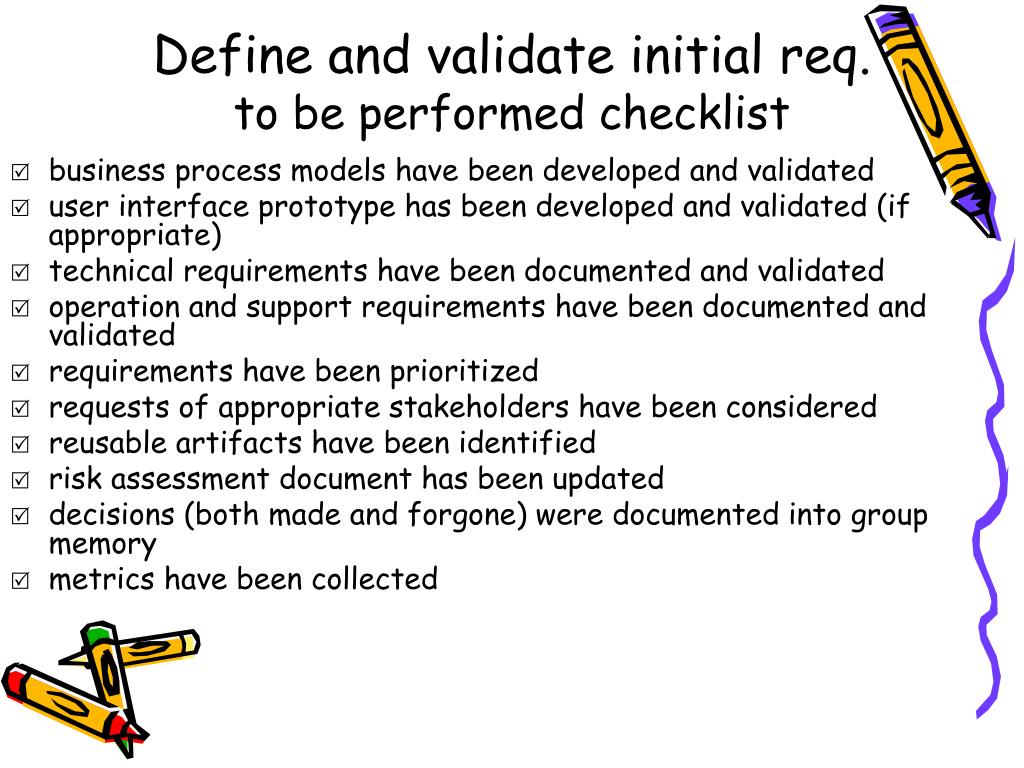 Define and validate initial req.
to be performed checklist

☑ business process models have been developed and validated
☑ user interface prototype has been developed and validated (if appropriate)
☑ technical requirements have been documented and validated
☑ operation and support requirements have been documented and validated
☑ requirements have been prioritized
☑ requests of appropriate stakeholders have been considered
☑ reusable artifacts have been identified
☑ risk assessment document has been updated
☑ decisions (both made and forgone) were documented into group memory
☑ metrics have been collected